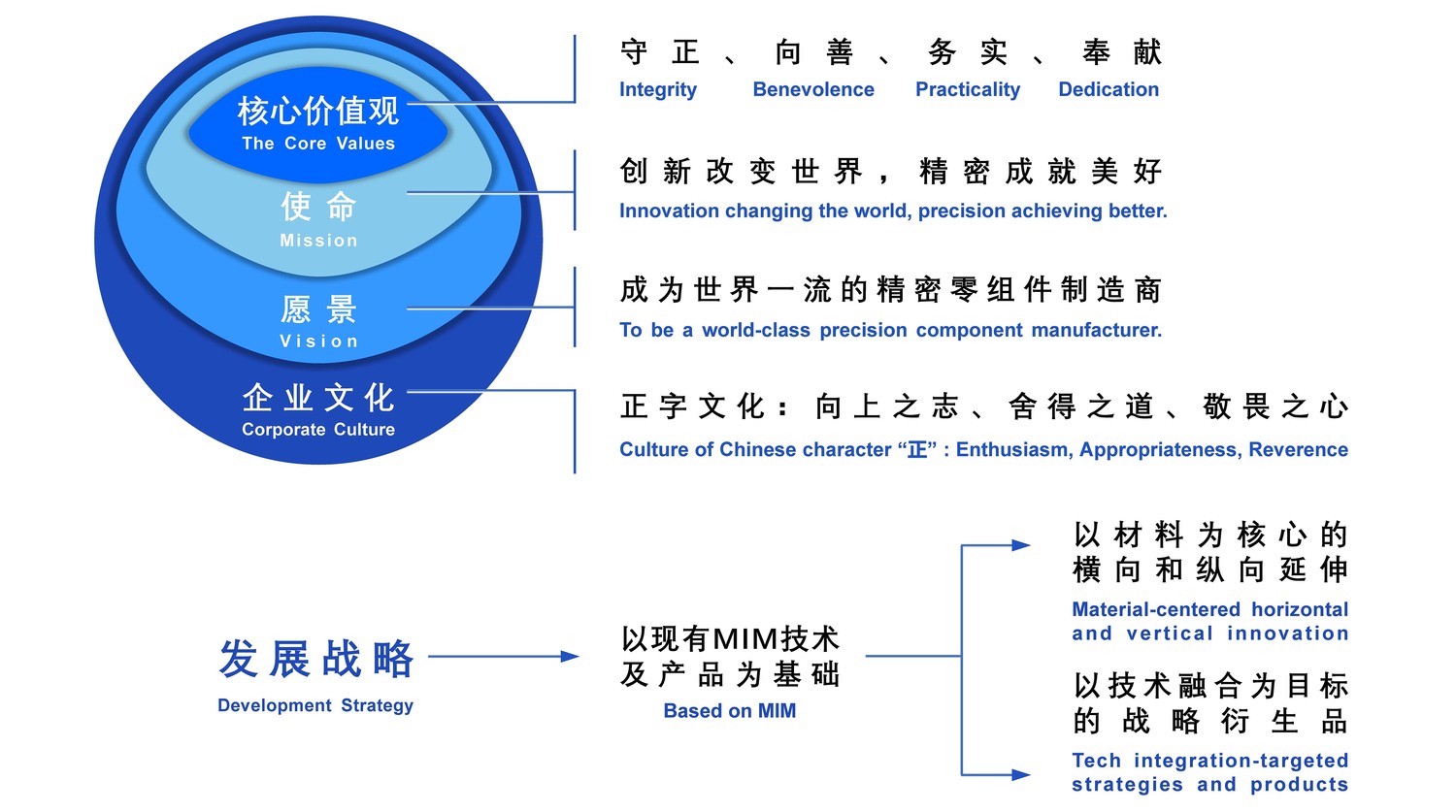 核心价值观
The Core Values

使命
Mission

愿景
Vision

企业文化
Corporate Culture

守正、向善、务实、奉献
Integrity Benevolence Practicality Dedication

创新改变世界，精密成就美好
Innovation changing the world, precision achieving better.

成为世界一流的精密零组件制造商
To be a world-class precision component manufacturer.

正字文化：向上之志、舍得之道、敬畏之心
Culture of Chinese character “正” : Enthusiasm, Appropriateness, Reverence

发展战略
Development Strategy

以现有MIM技术及产品为基础
Based on MIM

以材料为核心的横向和纵向延伸
Material-centered horizontal and vertical innovation

以技术融合为目标的战略衍生品
Tech integration-targeted strategies and products